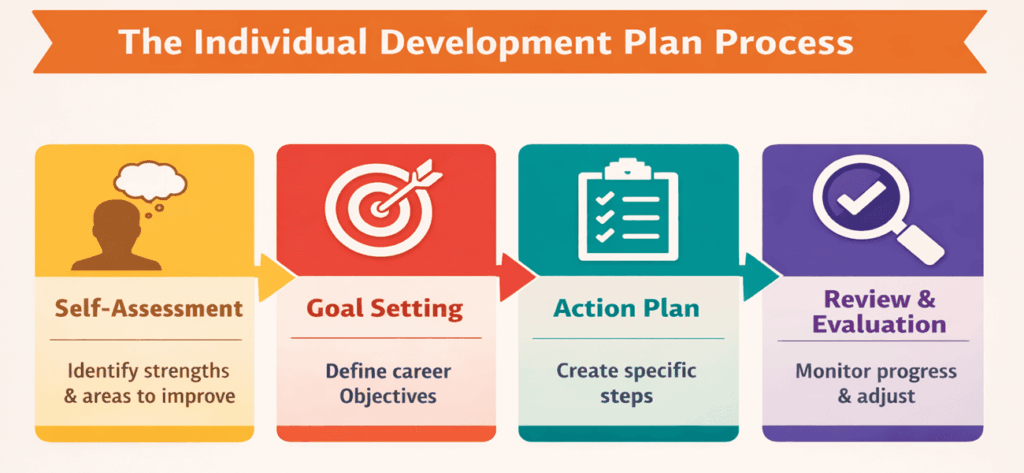 The Individual Development Plan Process

Self-Assessment

Identify strengths & areas to improve

Goal Setting

Define career Objectives

Action Plan

Create specific steps

Review & Evaluation

Monitor progress & adjust